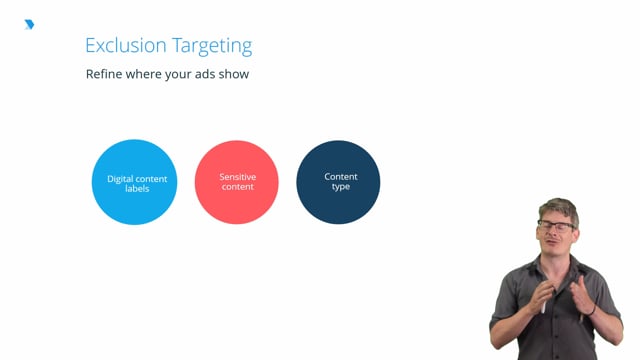 Exclusion Targeting

Refine where your ads show

Digital content labels

Sensitive content

Content type